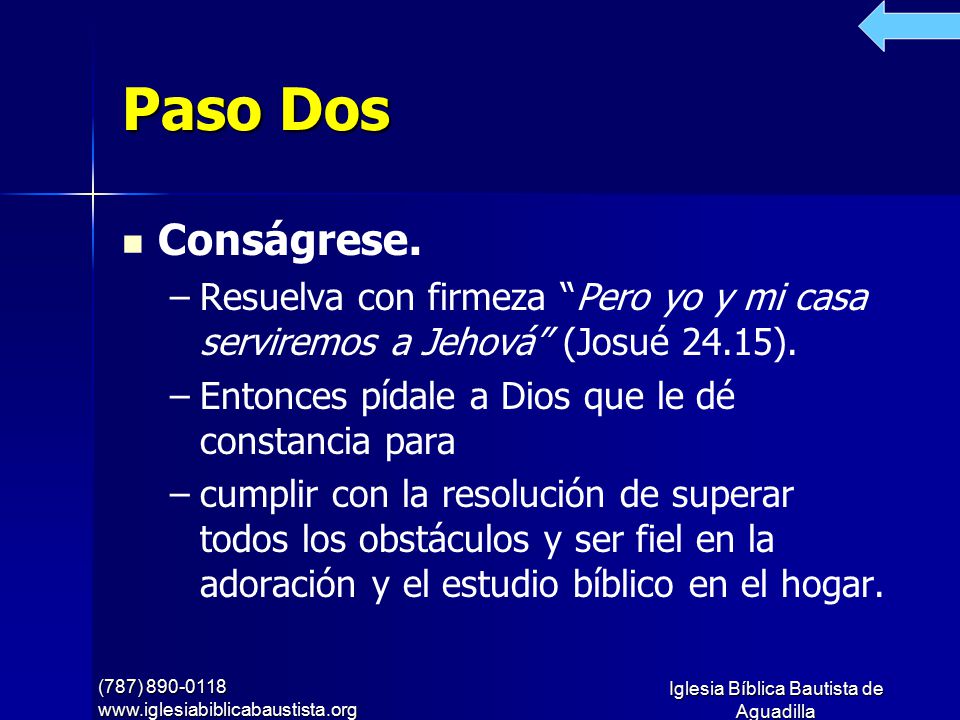 Paso Dos

Conságrese.

– Resuelva con firmeza “Pero yo y mi casa serviremos a Jehová” (Josué 24.15).

– Entonces pídale a Dios que le dé constancia para

– cumplir con la resolución de superar todos los obstáculos y ser fiel en la adoración y el estudio bíblico en el hogar.

(787) 890-0118
www.iglesiabiblicabaustista.org

Iglesia Bíblica Bautista de Aguadilla